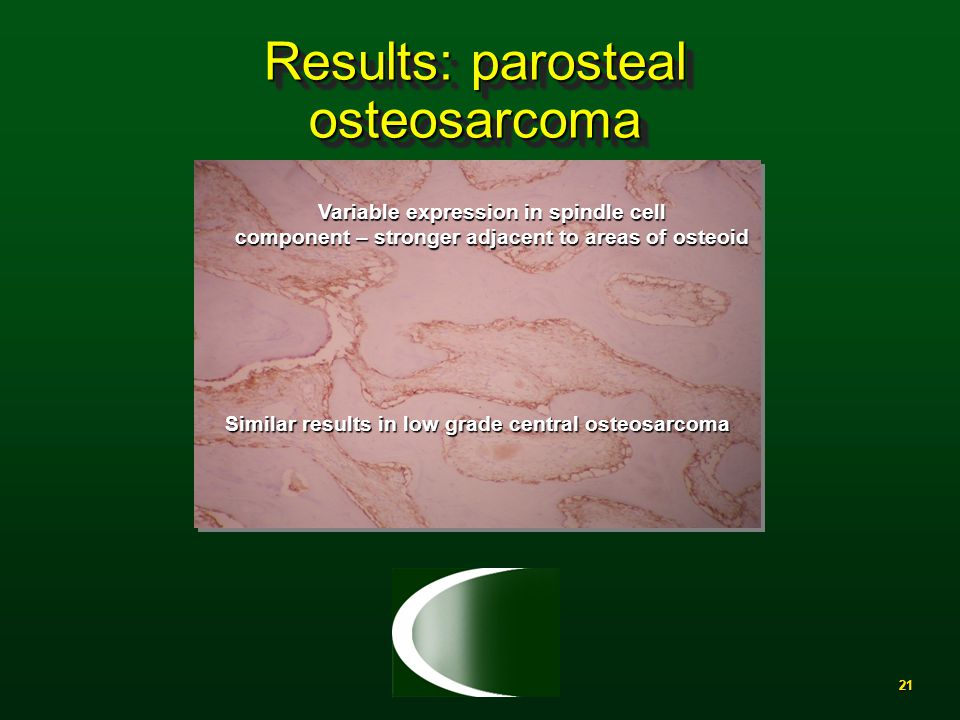 Results: parosteal osteosarcoma

Variable expression in spindle cell component – stronger adjacent to areas of osteoid

Similar results in low grade central osteosarcoma

21